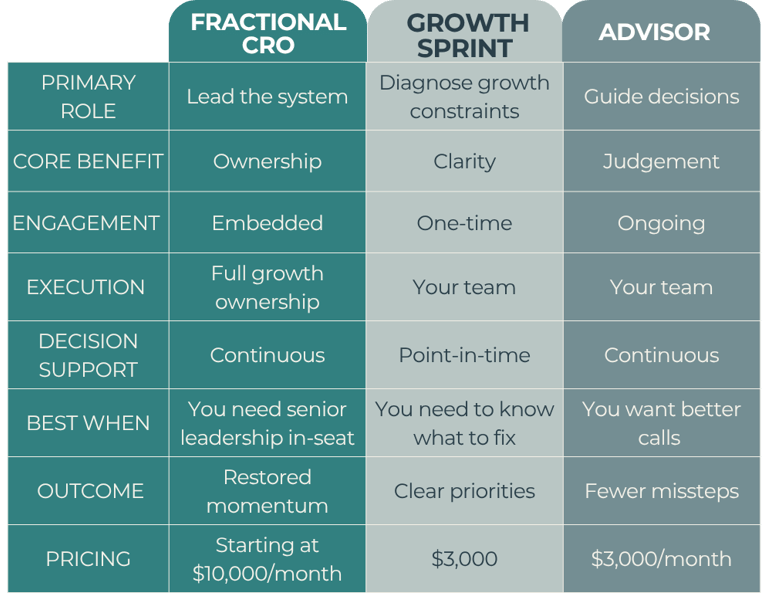 |  | FRACTIONAL CRO | GROWTH SPRINT | ADVISOR |
|---|---|---|---|
| PRIMARY ROLE | Lead the system | Diagnose growth constraints | Guide decisions |
| CORE BENEFIT | Ownership | Clarity | Judgement |
| ENGAGEMENT | Embedded | One-time | Ongoing |
| EXECUTION | Full growth ownership | Your team | Your team |
| DECISION SUPPORT | Continuous | Point-in-time | Continuous |
| BEST WHEN | You need senior leadership in-seat | You need to know what to fix | You want better calls |
| OUTCOME | Restored momentum | Clear priorities | Fewer missteps |
| PRICING | Starting at \$10,000/month | \$3,000 | \$3,000/month |